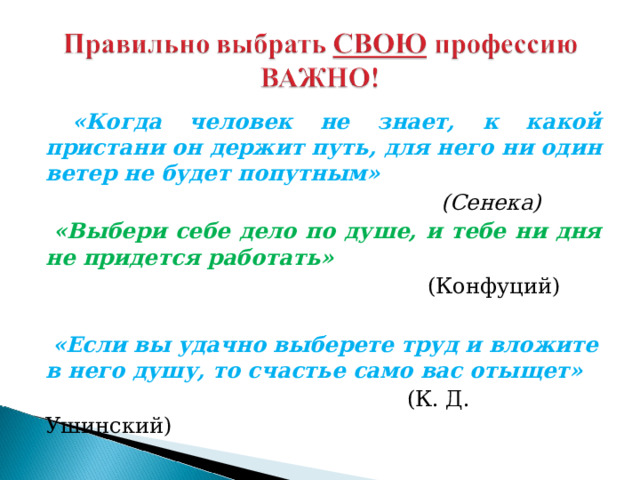 Правильно выбрать СВОЮ профессию ВАЖНО!

«Когда человек не знает, к какой пристани он держит путь, для него ни один ветер не будет попутным»

(Сенека)

«Выбери себе дело по душе, и тебе ни дня не придется работать»

(Конфуций)

«Если вы удачно выберете труд и вложите в него душу, то счастье само вас отыщет»

(К. Д. Ушинский)